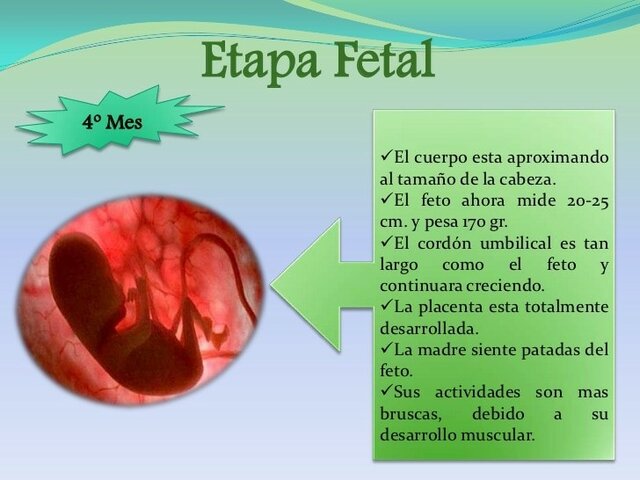 Etapa Fetal

4º Mes

✓El cuerpo esta aproximando al tamaño de la cabeza.
✓El feto ahora mide 20-25 cm. y pesa 170 gr.
✓El cordón umbilical es tan largo como el feto y continuara creciendo.
✓La placenta esta totalmente desarrollada.
✓La madre siente patadas del feto.
✓Sus actividades son mas bruscas, debido a su desarrollo muscular.